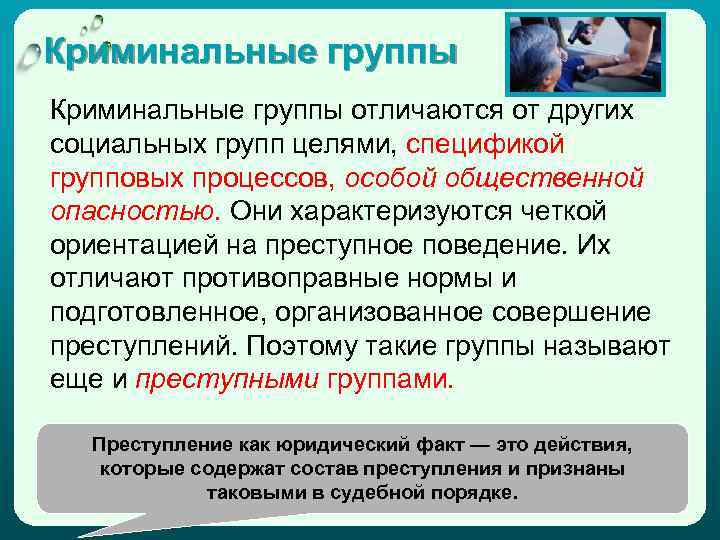 Криминальные группы

Криминальные группы отличаются от других социальных групп целями, спецификой групповых процессов, особой общественной опасностью. Они характеризуются четкой ориентацией на преступное поведение. Их отличают противоправные нормы и подготовленное, организованное совершение преступлений. Поэтому такие группы называют еще и преступными группами.

Преступление как юридический факт — это действия, которые содержат состав преступления и признаны таковыми в судебной порядке.